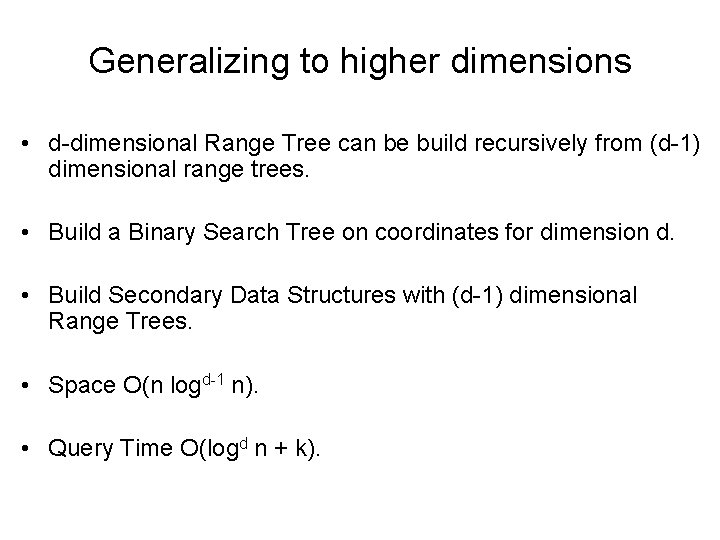 Generalizing to higher dimensions

• d-dimensional Range Tree can be build recursively from (d-1) dimensional range trees.

• Build a Binary Search Tree on coordinates for dimension d.

• Build Secondary Data Structures with (d-1) dimensional Range Trees.

• Space $O(n \log^{d-1} n)$.

• Query Time $O(\log^{d} n + k)$.